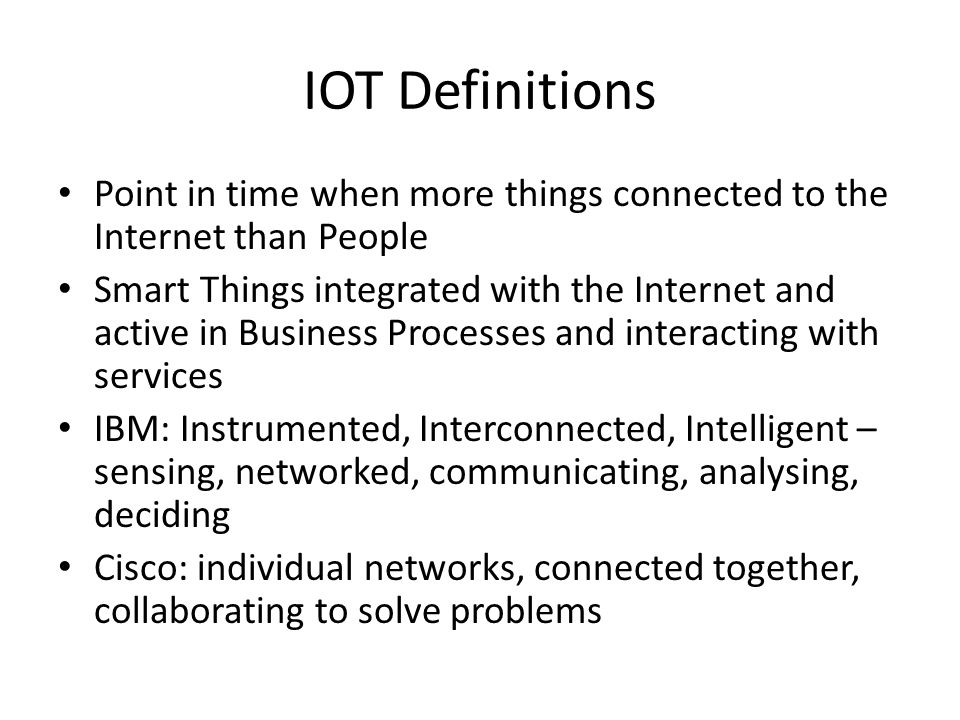 IOT Definitions

• Point in time when more things connected to the Internet than People
• Smart Things integrated with the Internet and active in Business Processes and interacting with services
• IBM: Instrumented, Interconnected, Intelligent – sensing, networked, communicating, analysing, deciding
• Cisco: individual networks, connected together, collaborating to solve problems